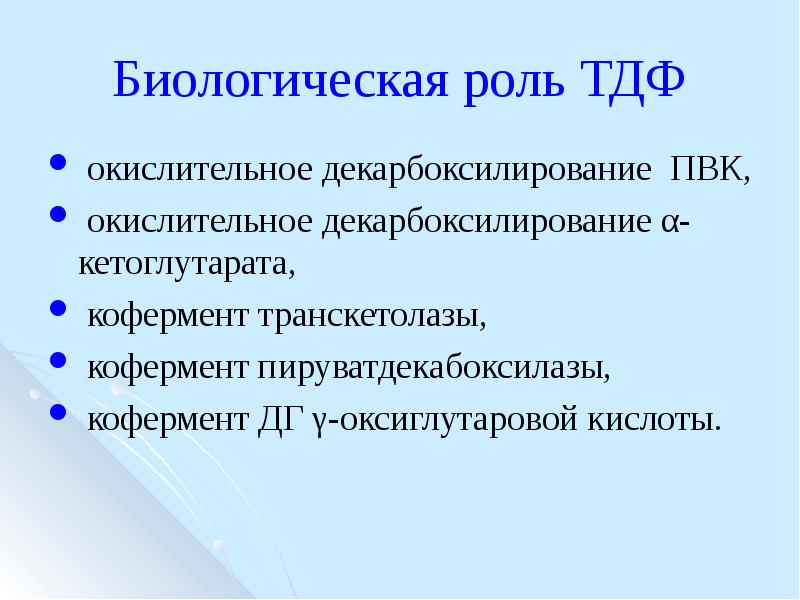 Биологическая роль ТДФ

• окислительное декарбоксилирование ПВК,
• окислительное декарбоксилирование α-кетоглутарата,
• кофермент транскетолазы,
• кофермент пируватдекабоксилазы,
• кофермент ДГ γ-оксиглутаровой кислоты.